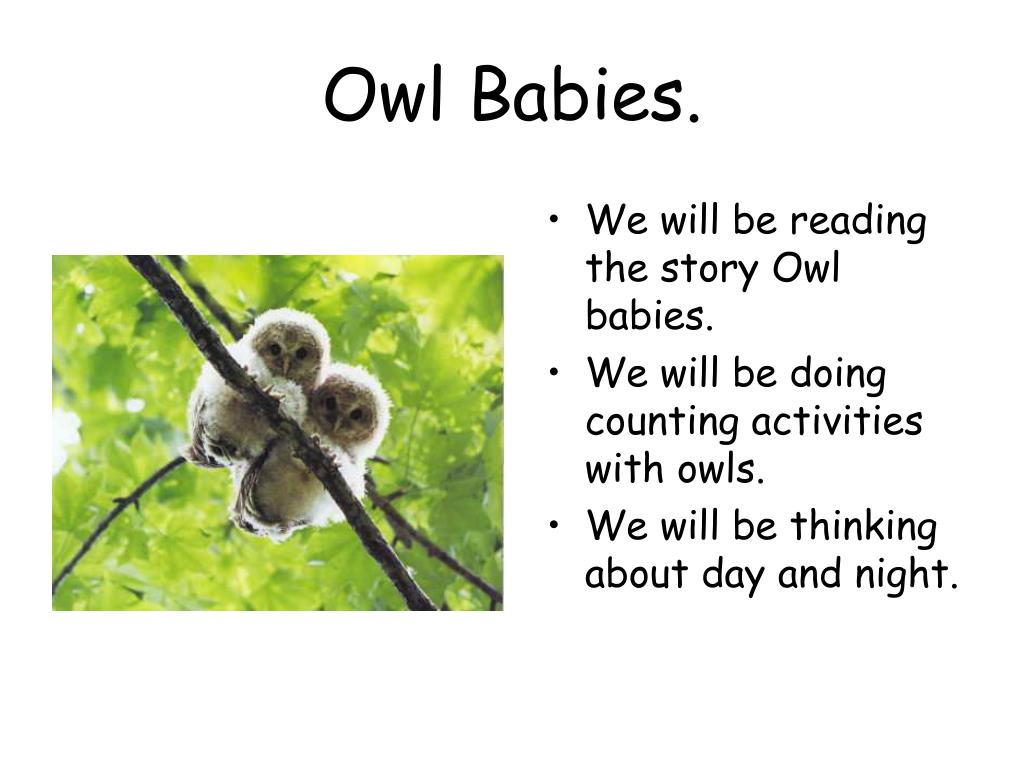 Owl Babies.

• We will be reading the story Owl babies.
• We will be doing counting activities with owls.
• We will be thinking about day and night.